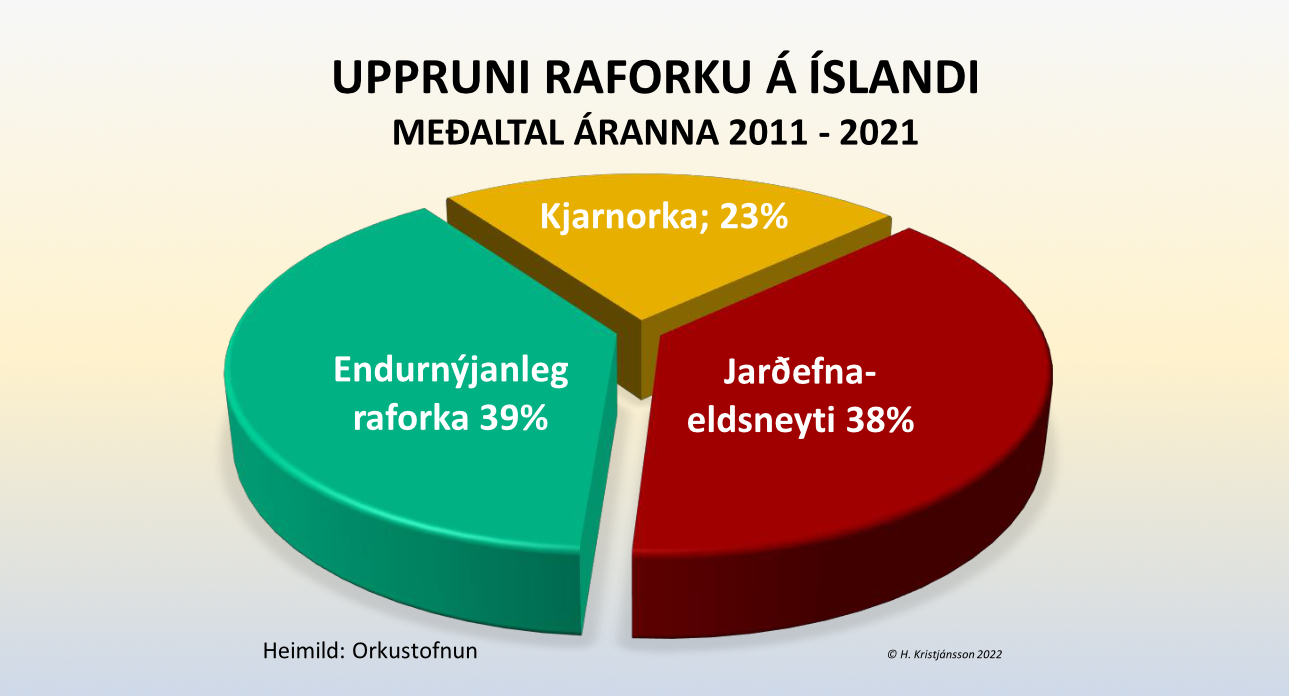 UPPRUNI RAFORKU Á ÍSLANDI
MEÐALTAL ÁRANNA 2011 - 2021

Kjarnorka; 23%

Endurnýjanleg raforka 39%

Jarðefna-eldsneyti 38%

Heimild: Orkustofnun

© H. Kristjánsson 2022